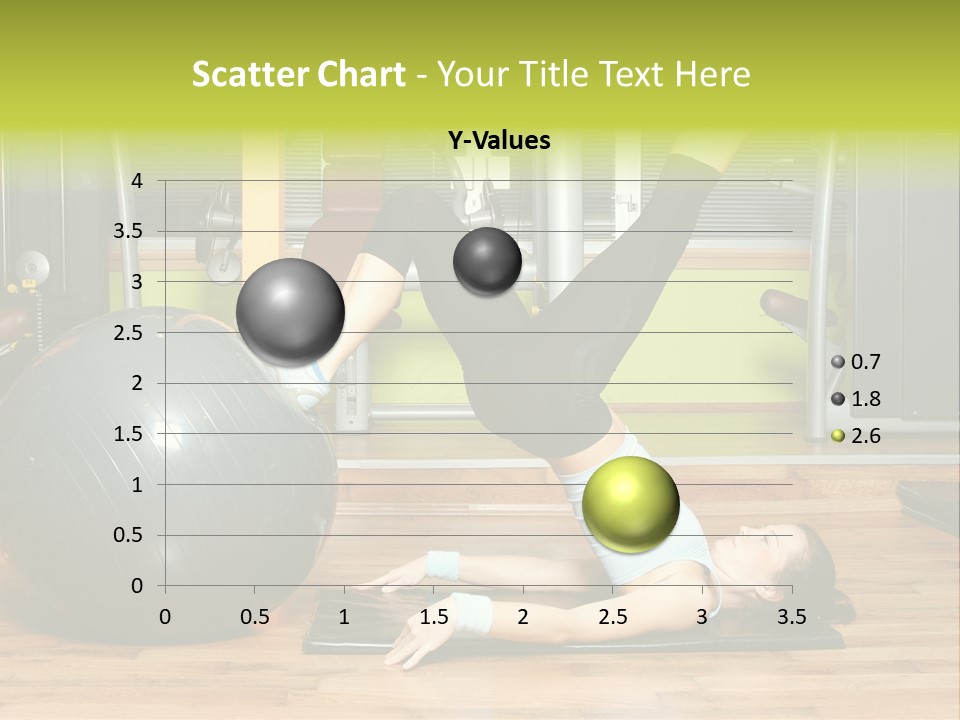 Scatter Chart - Your Title Text Here

Y-Values

4
3.5
3
2.5
2
1.5
1
0.5
0

0 0.5 1 1.5 2 2.5 3 3.5

0.7
1.8
2.6